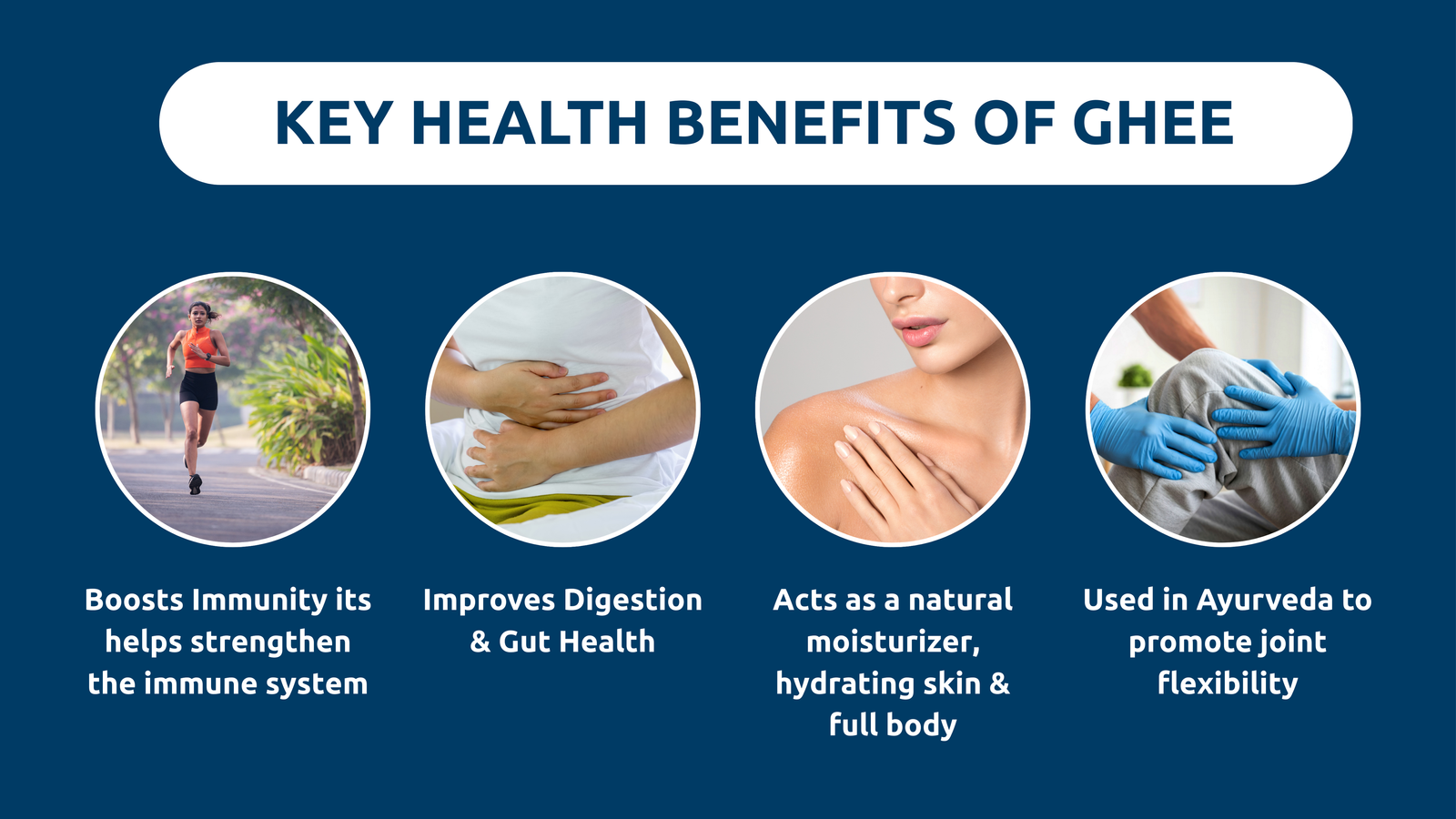 KEY HEALTH BENEFITS OF GHEE

Boosts Immunity its helps strengthen the immune system

Improves Digestion & Gut Health

Acts as a natural moisturizer, hydrating skin & full body

Used in Ayurveda to promote joint flexibility